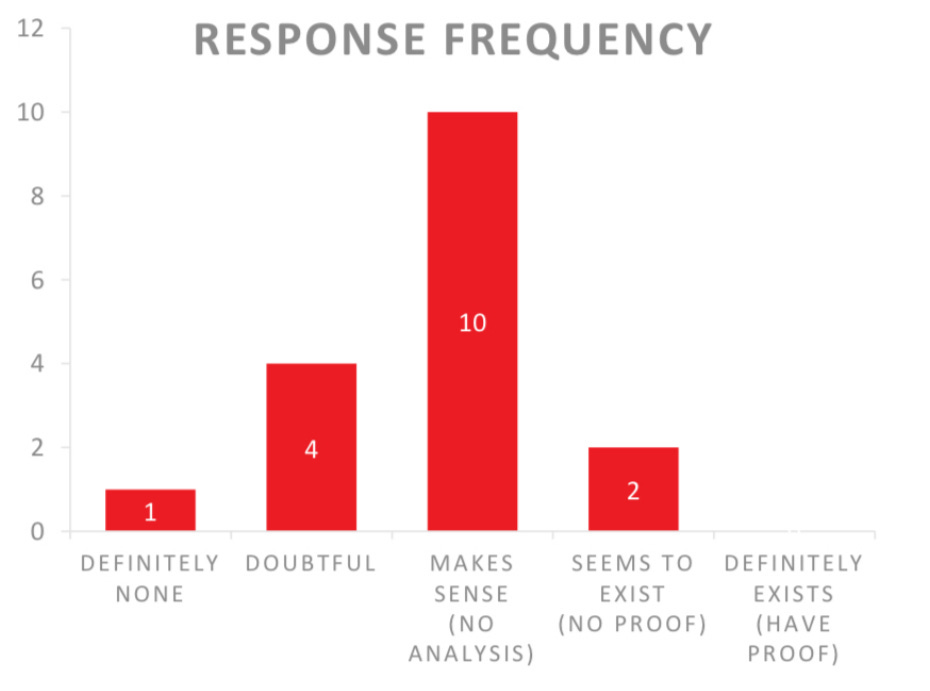 RESPONSE FREQUENCY

12
10
8
6
4
2
0

1
4
10
2

DEFINITELY NONE
DOUBTFUL
MAKES SENSE (NO ANALYSIS)
SEEMS TO EXIST (NO PROOF)
DEFINITELY EXISTS (HAVE PROOF)